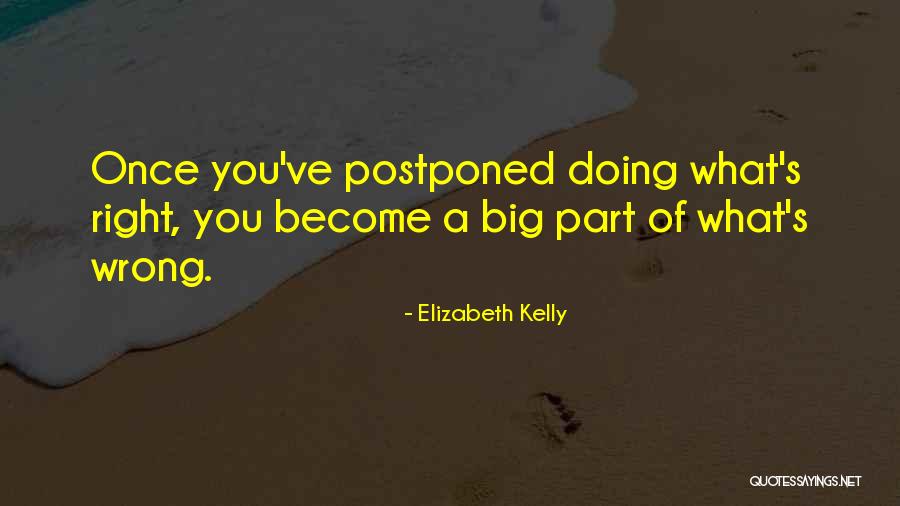 Once you've postponed doing what's right, you become a big part of what's wrong.

- Elizabeth Kelly

QUOTESSAYINGS.NET